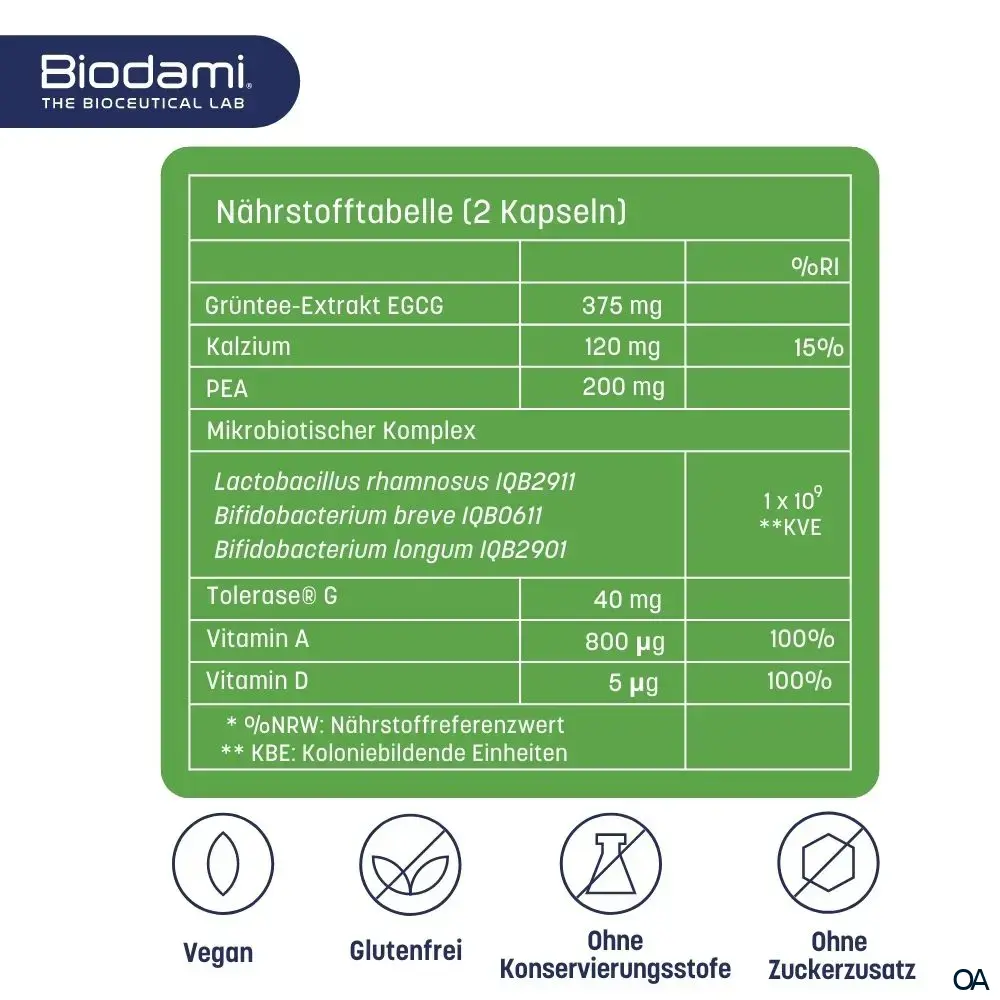 Biodami®
THE BIOCEUTICAL LAB

Nährstofftabelle (2 Kapseln)

| | | %RI |
|---|---|---|
| Grüntee-Extrakt EGCG | 375 mg | |
| Kalzium | 120 mg | 15% |
| PEA | 200 mg | |
| Mikrobiotischer Komplex | | |
| Lactobacillus rhamnosus IQB2911 Bifidobacterium breve IQB0611 Bifidobacterium longum IQB2901 | | $1 \times 10^9$ **KVE |
| Tolerase® G | 40 mg | |
| Vitamin A | 800 µg | 100% |
| Vitamin D | 5 µg | 100% |
| * %NRW: Nährstoffreferenzwert ** KBE: Koloniebildende Einheiten | | |

Vegan

Glutenfrei

Ohne Konservierungsstofe

Ohne Zuckerzusatz

OA